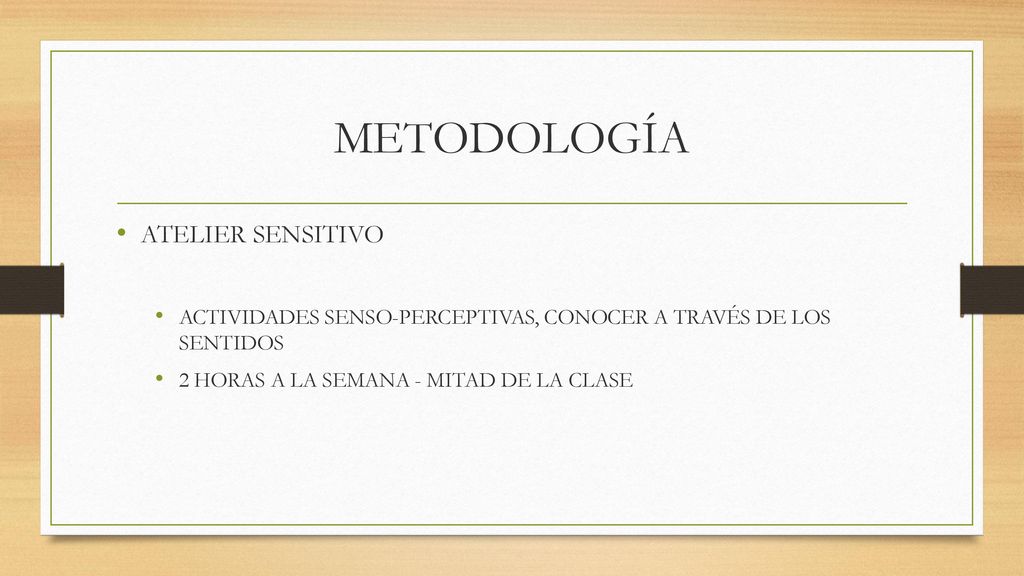 METODOLOGÍA

• ATELIER SENSITIVO

• ACTIVIDADES SENSO-PERCEPTIVAS, CONOCER A TRAVÉS DE LOS SENTIDOS
• 2 HORAS A LA SEMANA - MITAD DE LA CLASE